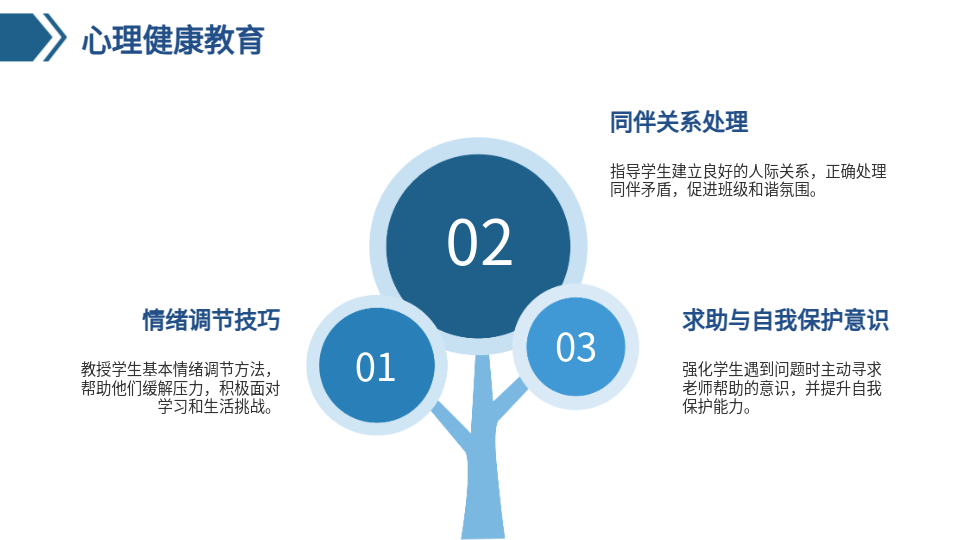 心理健康教育

同伴关系处理

指导学生建立良好的人际关系，正确处理同伴矛盾，促进班级和谐氛围。

02

情绪调节技巧

教授学生基本情绪调节方法，帮助他们缓解压力，积极面对学习和生活挑战。

01

03

求助与自我保护意识

强化学生遇到问题时主动寻求老师帮助的意识，并提升自我保护能力。